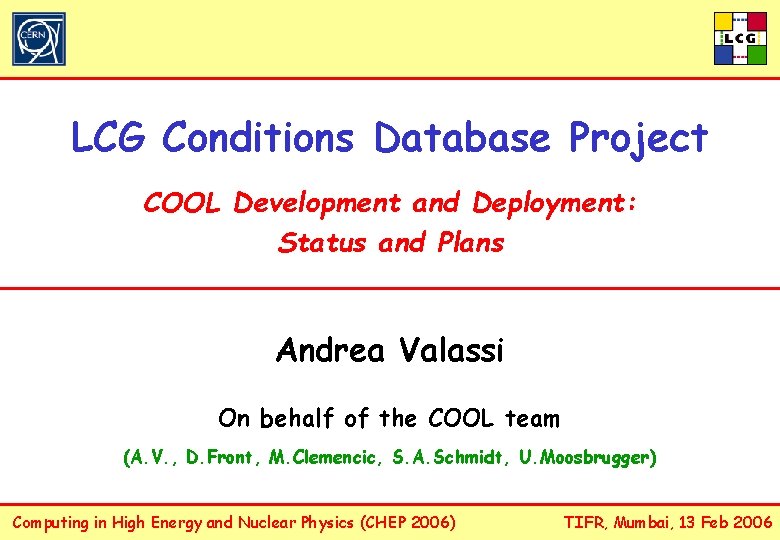 CERN

LCG

LCG Conditions Database Project

COOL Development and Deployment: Status and Plans

Andrea Valassi

On behalf of the COOL team

(A.V., D.Front, M.Clemencic, S.A.Schmidt, U.Moosbrugger)

Computing in High Energy and Nuclear Physics (CHEP 2006)

TIFR, Mumbai, 13 Feb 2006